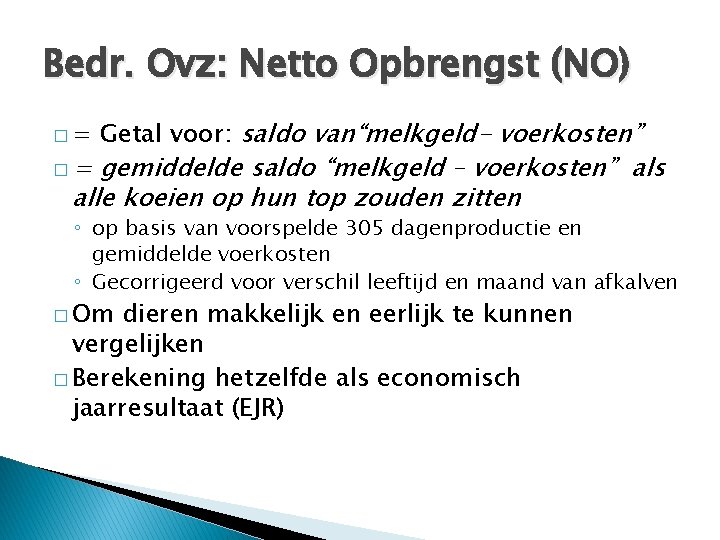 Bedr. Ovz: Netto Opbrengst (NO)

□ = Getal voor: saldo van“melkgeld- voerkosten”

□ = gemiddelde saldo “melkgeld – voerkosten” als alle koeien op hun top zouden zitten

◦ op basis van voorspelde 305 dagenproductie en gemiddelde voerkosten

◦ Gecorrigeerd voor verschil leeftijd en maand van afkalven

□ Om dieren makkelijk en eerlijk te kunnen vergelijken

□ Berekening hetzelfde als economisch jaarresultaat (EJR)